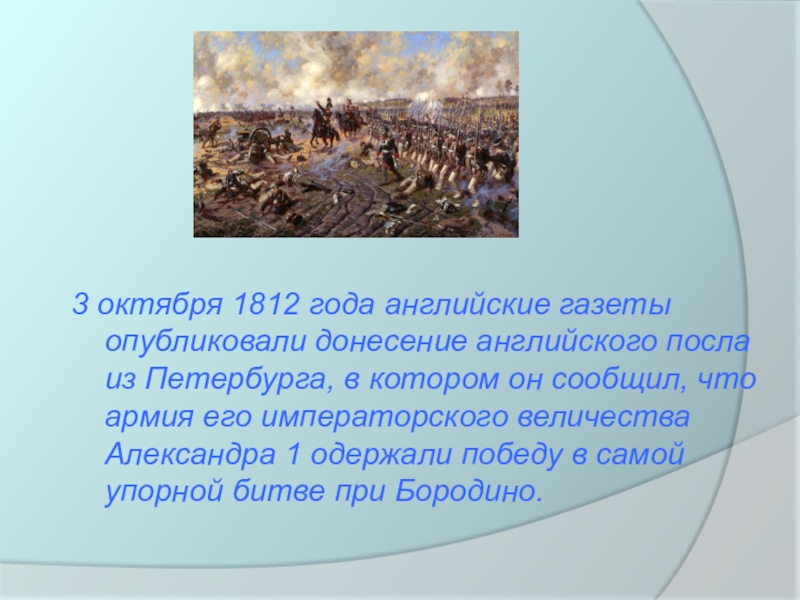 3 октября 1812 года английские газеты опубликовали донесение английского посла из Петербурга, в котором он сообщил, что армия его императорского величества Александра 1 одержали победу в самой упорной битве при Бородино.